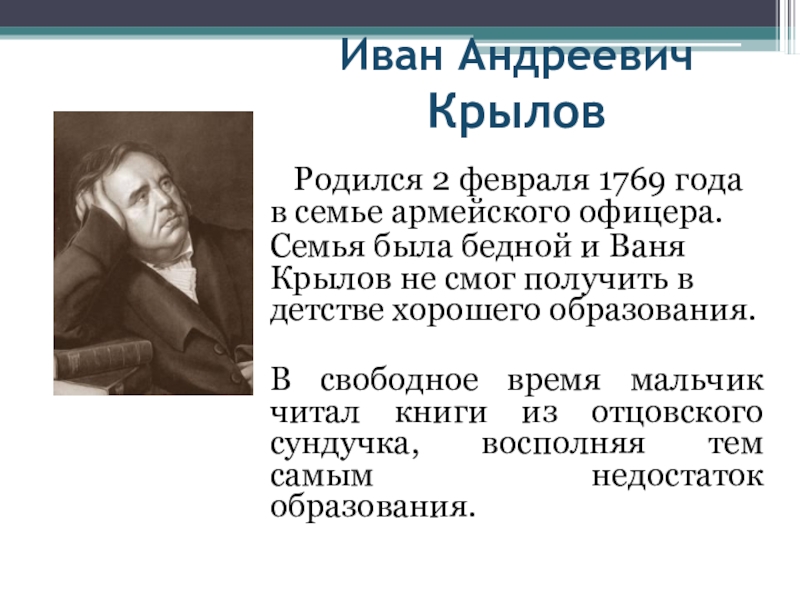 Иван Андреевич Крылов

Родился 2 февраля 1769 года в семье армейского офицера. Семья была бедной и Ваня Крылов не смог получить в детстве хорошего образования.

В свободное время мальчик читал книги из отцовского сундучка, восполняя тем самым недостаток образования.